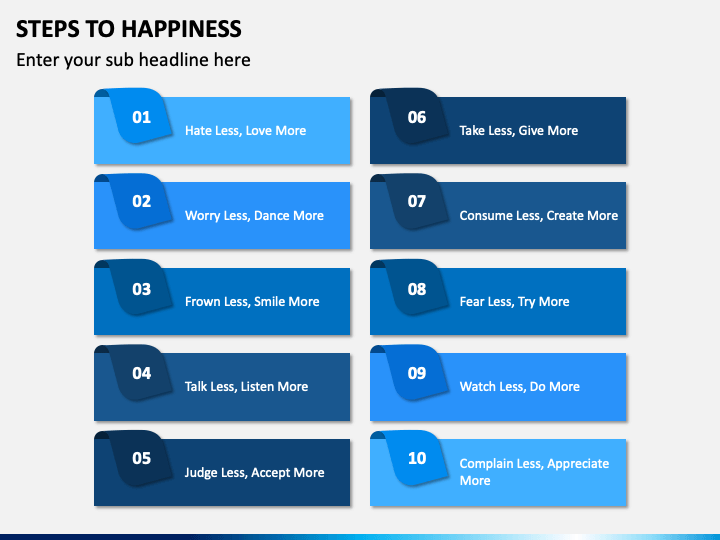 STEPS TO HAPPINESS

Enter your sub headline here

01 Hate Less, Love More

02 Worry Less, Dance More

03 Frown Less, Smile More

04 Talk Less, Listen More

05 Judge Less, Accept More

06 Take Less, Give More

07 Consume Less, Create More

08 Fear Less, Try More

09 Watch Less, Do More

10 Complain Less, Appreciate More